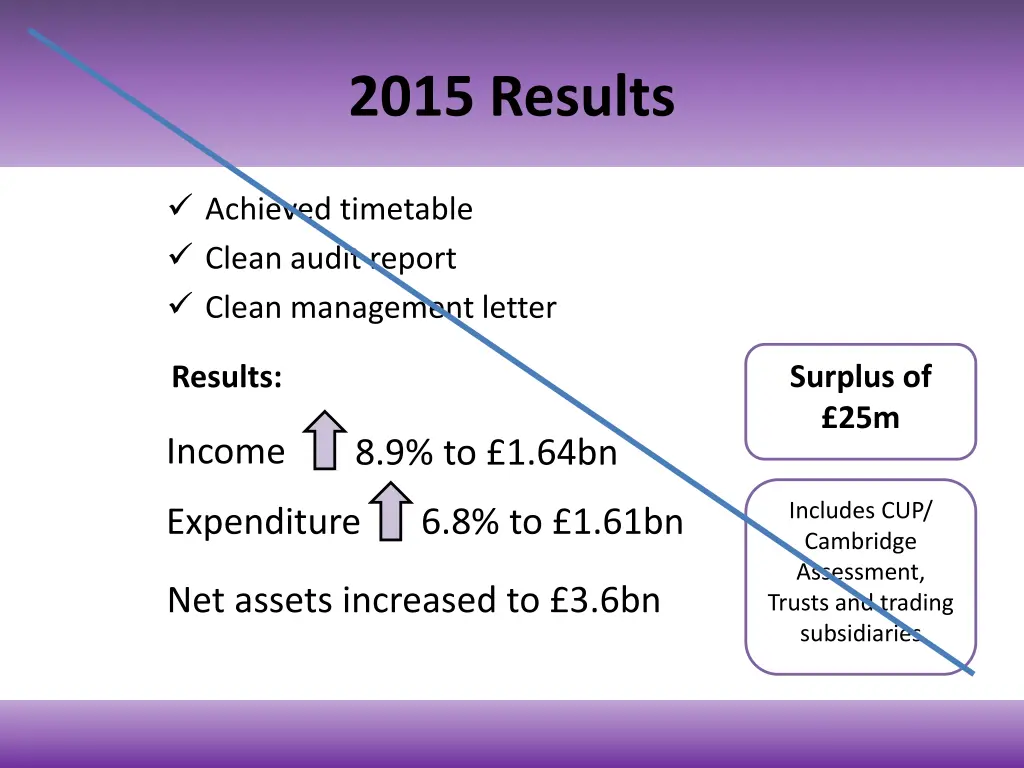 2015 Results

✓ Achieved timetable
✓ Clean audit report
✓ Clean management letter

Results:

Income 8.9% to £1.64bn

Expenditure 6.8% to £1.61bn

Net assets increased to £3.6bn

Surplus of £25m

Includes CUP/ Cambridge Assessment, Trusts and trading subsidiaries